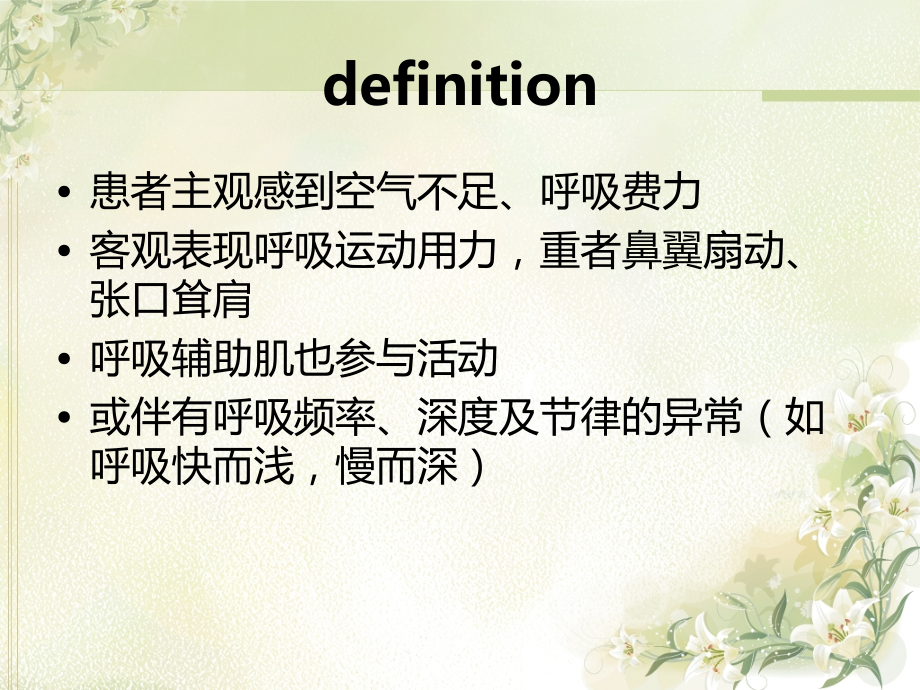 definition

• 患者主观感到空气不足、呼吸费力
• 客观表现呼吸运动用力，重者鼻翼扇动、张口耸肩
• 呼吸辅助肌也参与活动
• 或伴有呼吸频率、深度及节律的异常（如呼吸快而浅，慢而深）